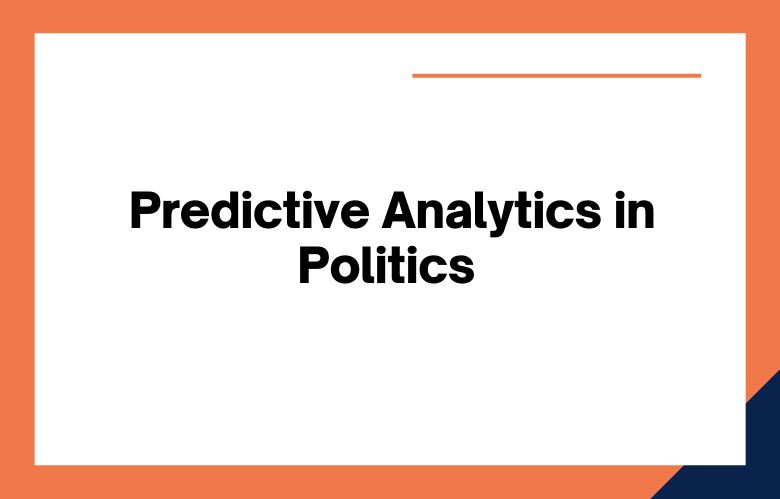 Predictive Analytics in Politics